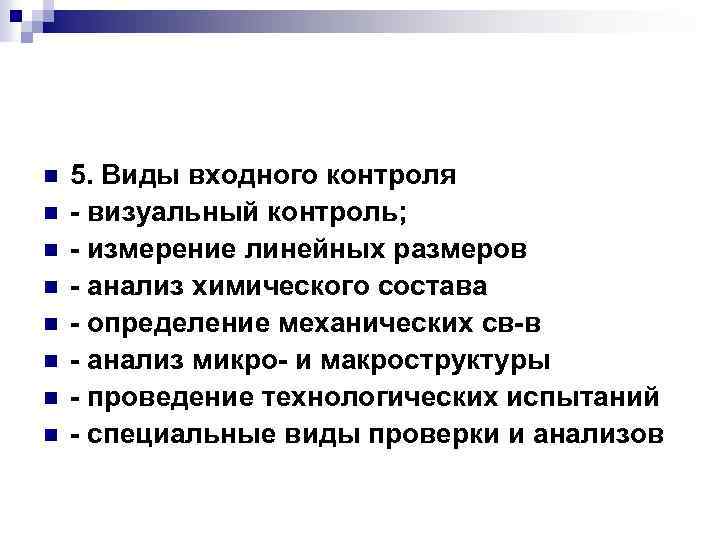 5. Виды входного контроля
- визуальный контроль;
- измерение линейных размеров
- анализ химического состава
- определение механических св-в
- анализ микро- и макроструктуры
- проведение технологических испытаний
- специальные виды проверки и анализов